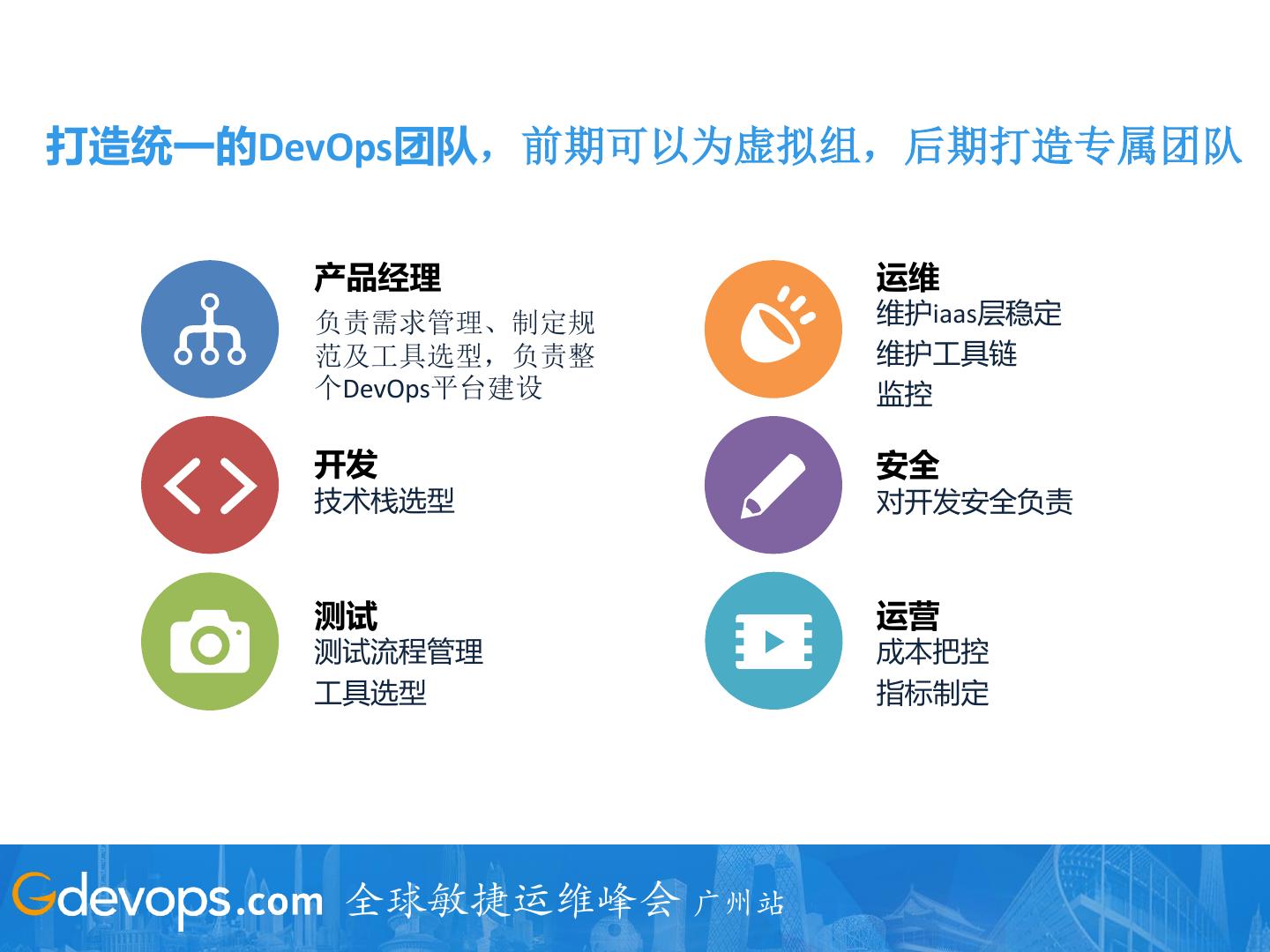 打造统一的DevOps团队，前期可以为虚拟组，后期打造专属团队

产品经理
负责需求管理、制定规范及工具选型，负责整个DevOps平台建设

开发
技术栈选型

测试
测试流程管理
工具选型

运维
维护iaas层稳定
维护工具链
监控

安全
对开发安全负责

运营
成本把控
指标制定

Gdevops.com 全球敏捷运维峰会 广州站